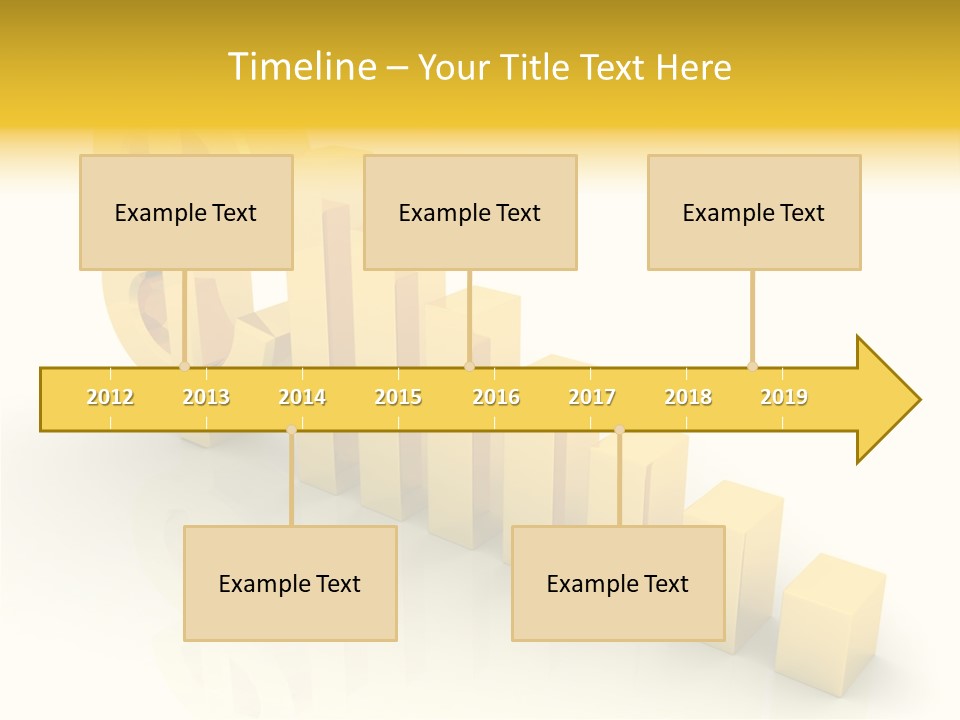 Timeline – Your Title Text Here

Example Text

Example Text

Example Text

2012 2013 2014 2015 2016 2017 2018 2019

Example Text

Example Text